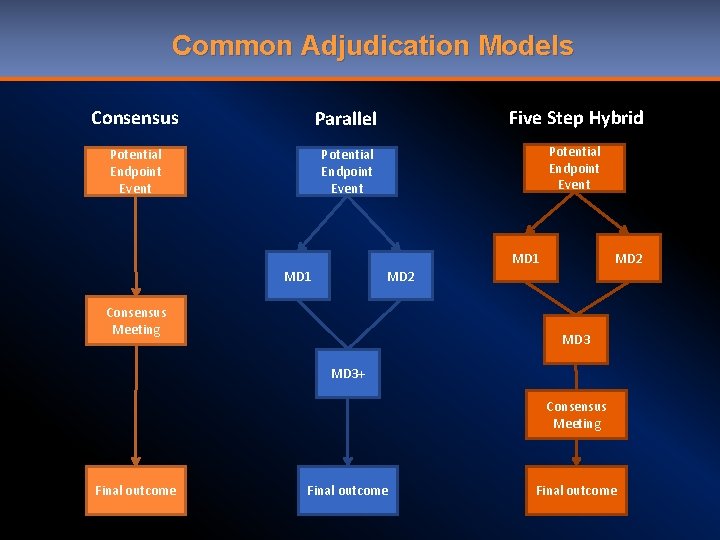 Common Adjudication Models

Consensus

Potential Endpoint Event

Consensus Meeting

Final outcome

Parallel

Potential Endpoint Event

MD1

MD2

MD3+

Final outcome

Five Step Hybrid

Potential Endpoint Event

MD1

MD2

MD3

Consensus Meeting

Final outcome